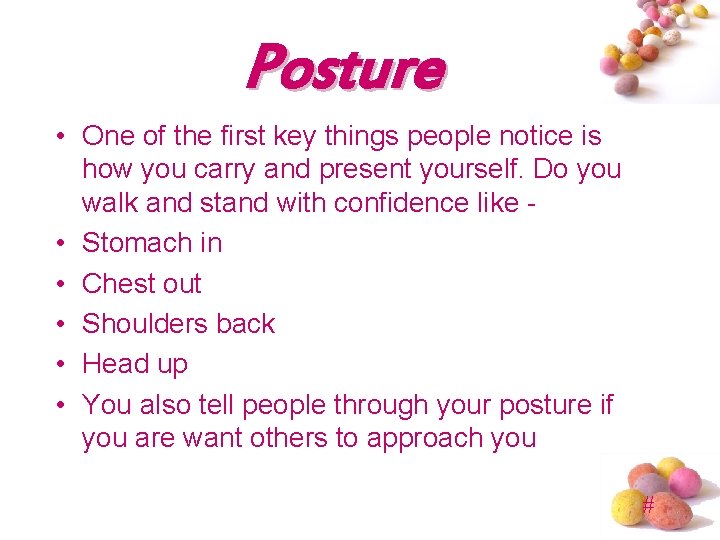 Posture

• One of the first key things people notice is how you carry and present yourself. Do you walk and stand with confidence like -
• Stomach in
• Chest out
• Shoulders back
• Head up
• You also tell people through your posture if you are want others to approach you

#